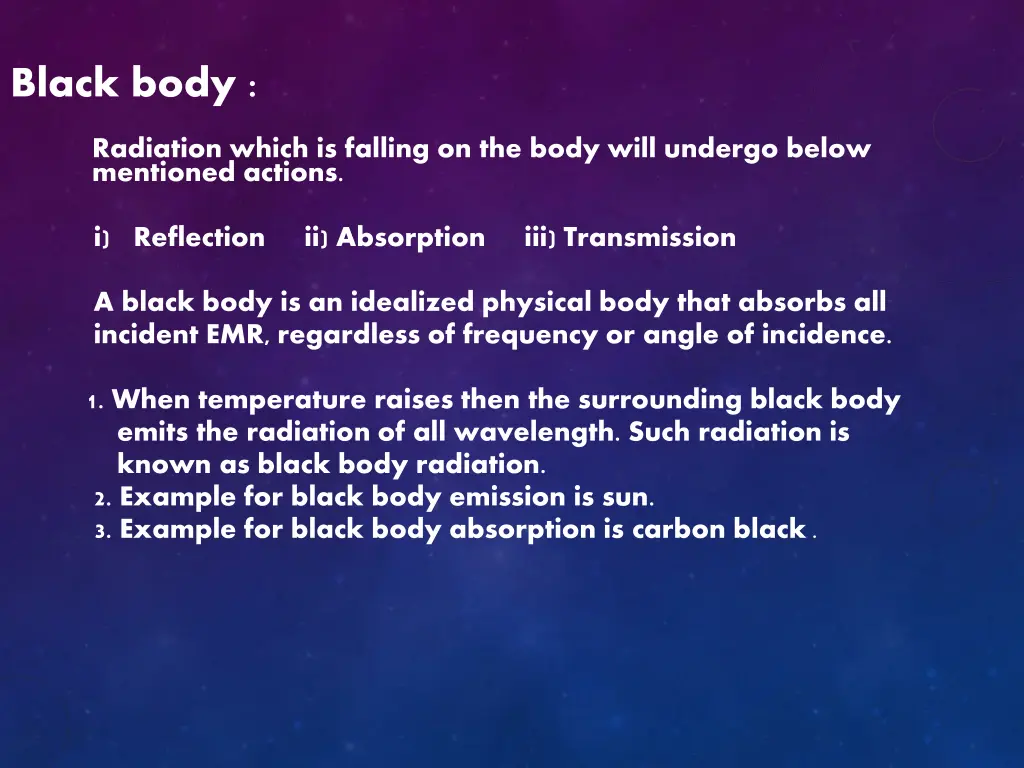 Black body :

Radiation which is falling on the body will undergo below mentioned actions.

i) Reflection ii) Absorption iii) Transmission

A black body is an idealized physical body that absorbs all incident EMR, regardless of frequency or angle of incidence.

1. When temperature raises then the surrounding black body emits the radiation of all wavelength. Such radiation is known as black body radiation.
2. Example for black body emission is sun.
3. Example for black body absorption is carbon black .